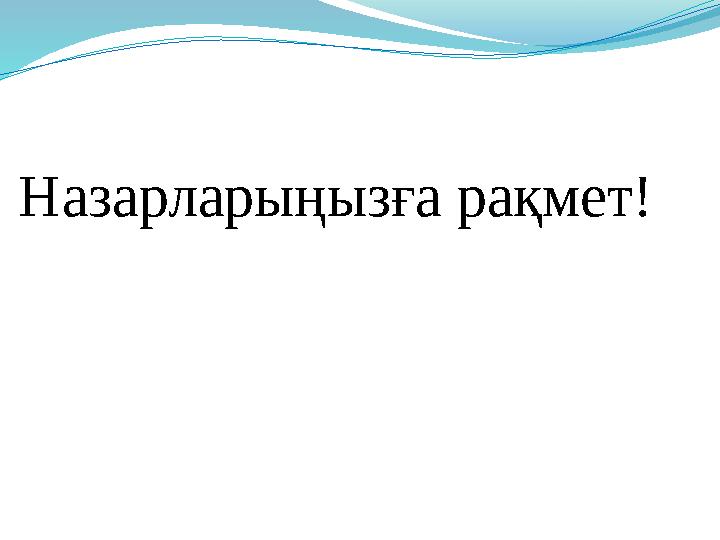 Назарларыңызға рақмет!